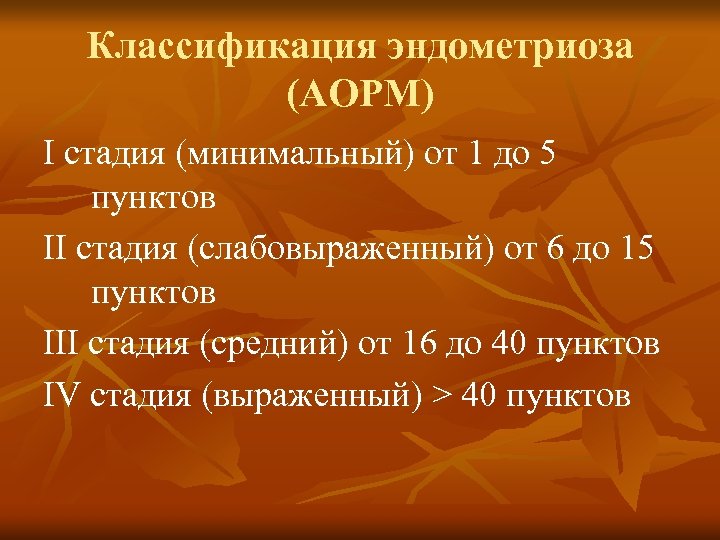 Классификация эндометриоза (АОРМ)

I стадия (минимальный) от 1 до 5 пунктов

II стадия (слабовыраженный) от 6 до 15 пунктов

III стадия (средний) от 16 до 40 пунктов

IV стадия (выраженный) > 40 пунктов